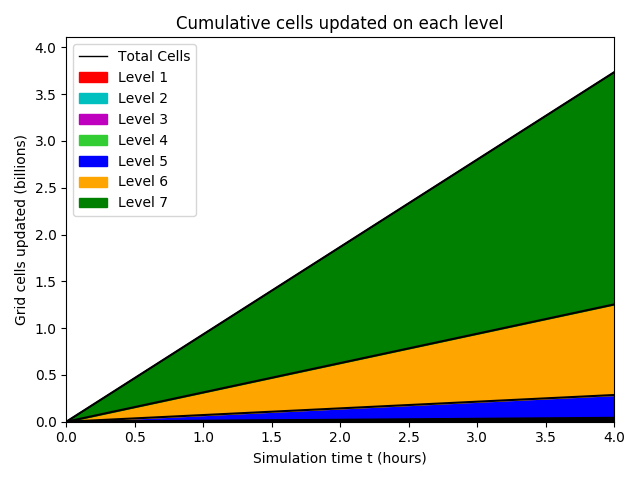 Cumulative cells updated on each level

Total Cells
Level 1
Level 2
Level 3
Level 4
Level 5
Level 6
Level 7

Grid cells updated (billions)

4.0
3.5
3.0
2.5
2.0
1.5
1.0
0.5
0.0

0.0 0.5 1.0 1.5 2.0 2.5 3.0 3.5 4.0

Simulation time t (hours)